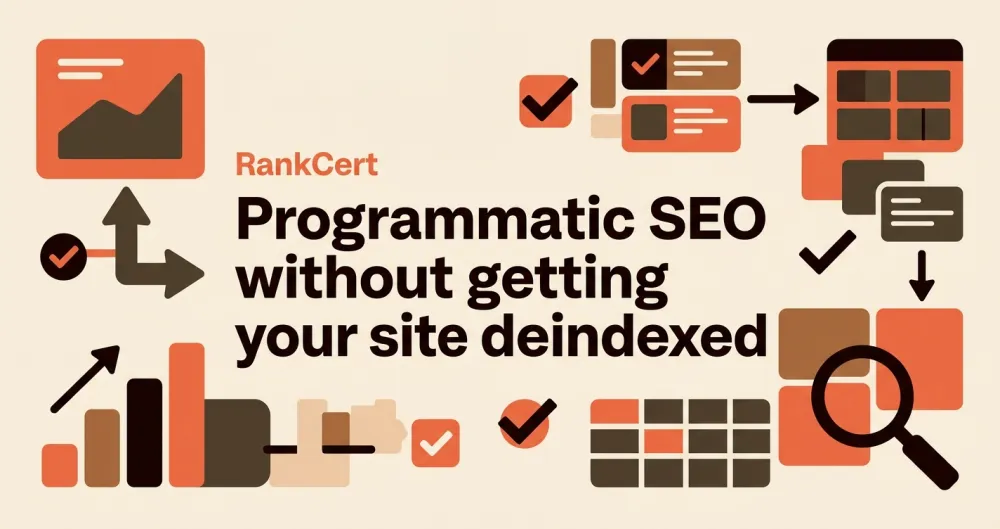 RankCert

Programmatic SEO without getting your site deindexed